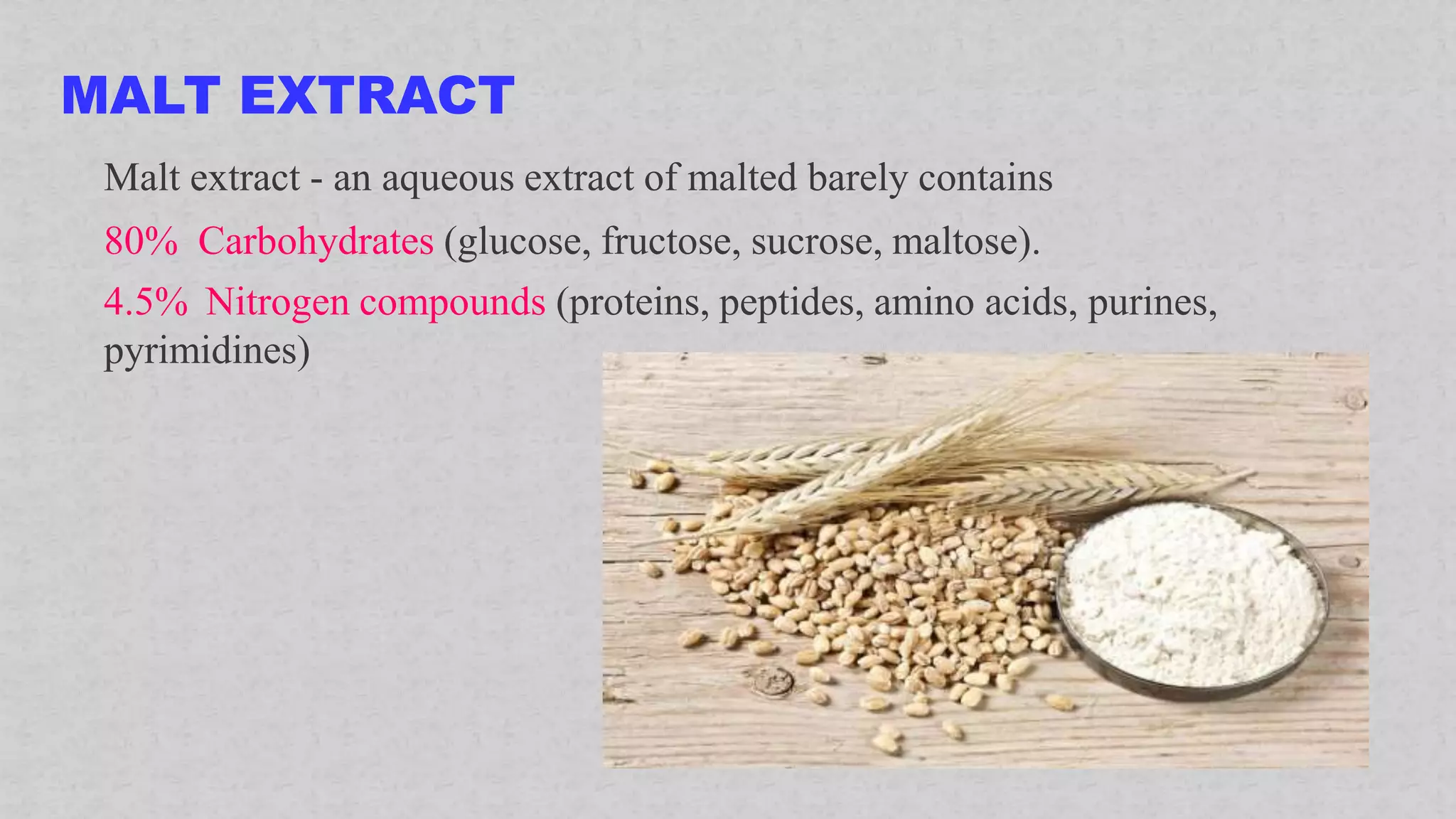 MALT EXTRACT

Malt extract - an aqueous extract of malted barely contains

80% Carbohydrates (glucose, fructose, sucrose, maltose).

4.5% Nitrogen compounds (proteins, peptides, amino acids, purines, pyrimidines)